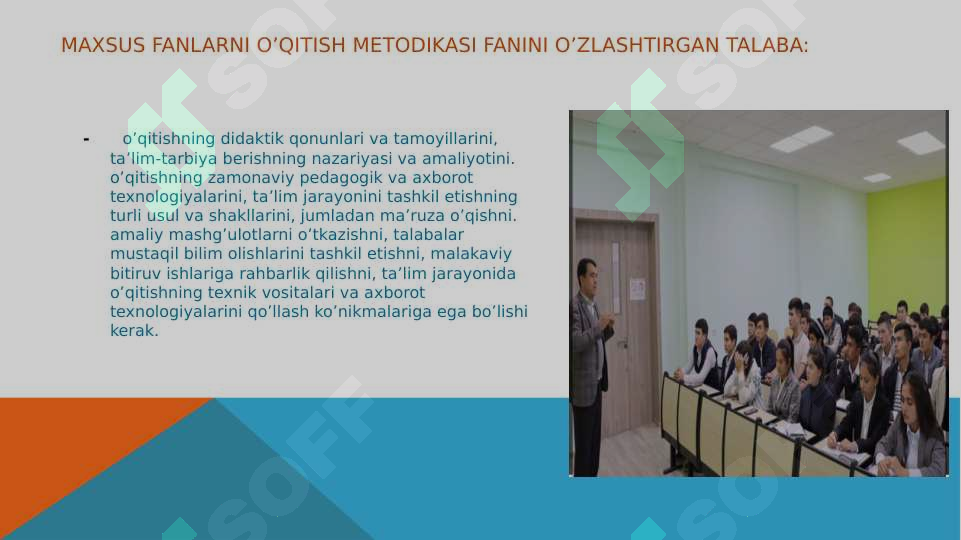 MAXSUS FANLARNI O’QITISH METODIKASI FANINI O’ZLASHTIRGAN TALABA:

- o’qitishning didaktik qonunlari va tamoyillarini, ta’lim-tarbiya berishning nazariyasi va amaliyotini. o’qitishning zamonaviy pedagogik va axborot texnologiyalarini, ta’lim jarayonini tashkil etishning turli usul va shakllarini, jumladan ma’ruza o’qishni. amaliy mashg’ulotlarni o’tkazishni, talabalar mustaqil bilim olishlarini tashkil etishni, malakaviy bitiruv ishlariga rahbarlik qilishni, ta’lim jarayonida o’qitishning texnik vositalari va axborot texnologiyalarini qo’llash ko’nikmalariga ega bo’lishi kerak.

SOFF SOFF SOFF SOFF